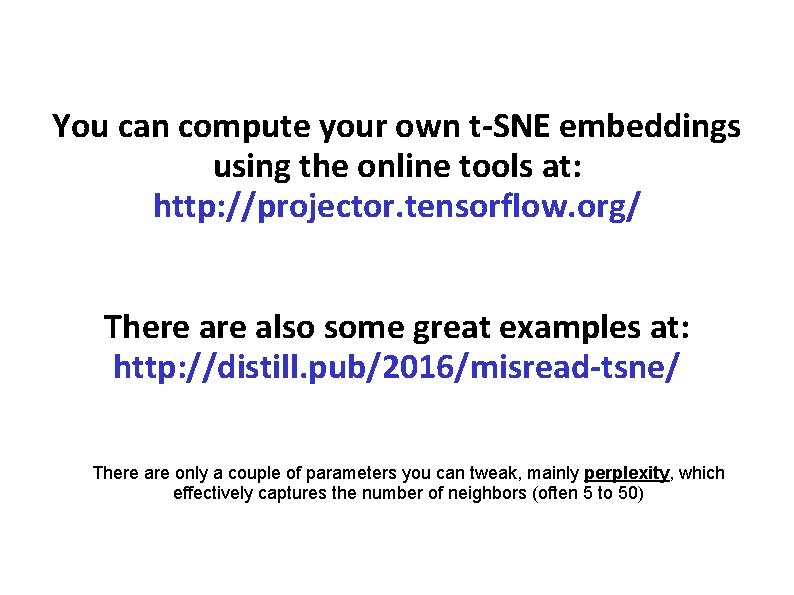 You can compute your own t-SNE embeddings using the online tools at:
http://projector.tensorflow.org/

There are also some great examples at:
http://distill.pub/2016/misread-tsne/

There are only a couple of parameters you can tweak, mainly perplexity, which effectively captures the number of neighbors (often 5 to 50)